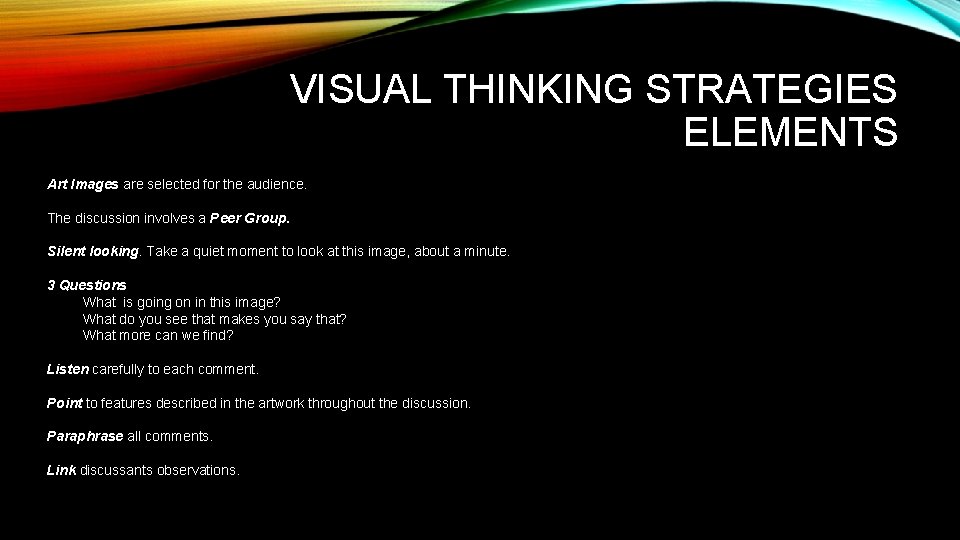 VISUAL THINKING STRATEGIES ELEMENTS

Art Images are selected for the audience.

The discussion involves a Peer Group.

Silent looking. Take a quiet moment to look at this image, about a minute.

3 Questions
What is going on in this image?
What do you see that makes you say that?
What more can we find?

Listen carefully to each comment.

Point to features described in the artwork throughout the discussion.

Paraphrase all comments.

Link discussants observations.